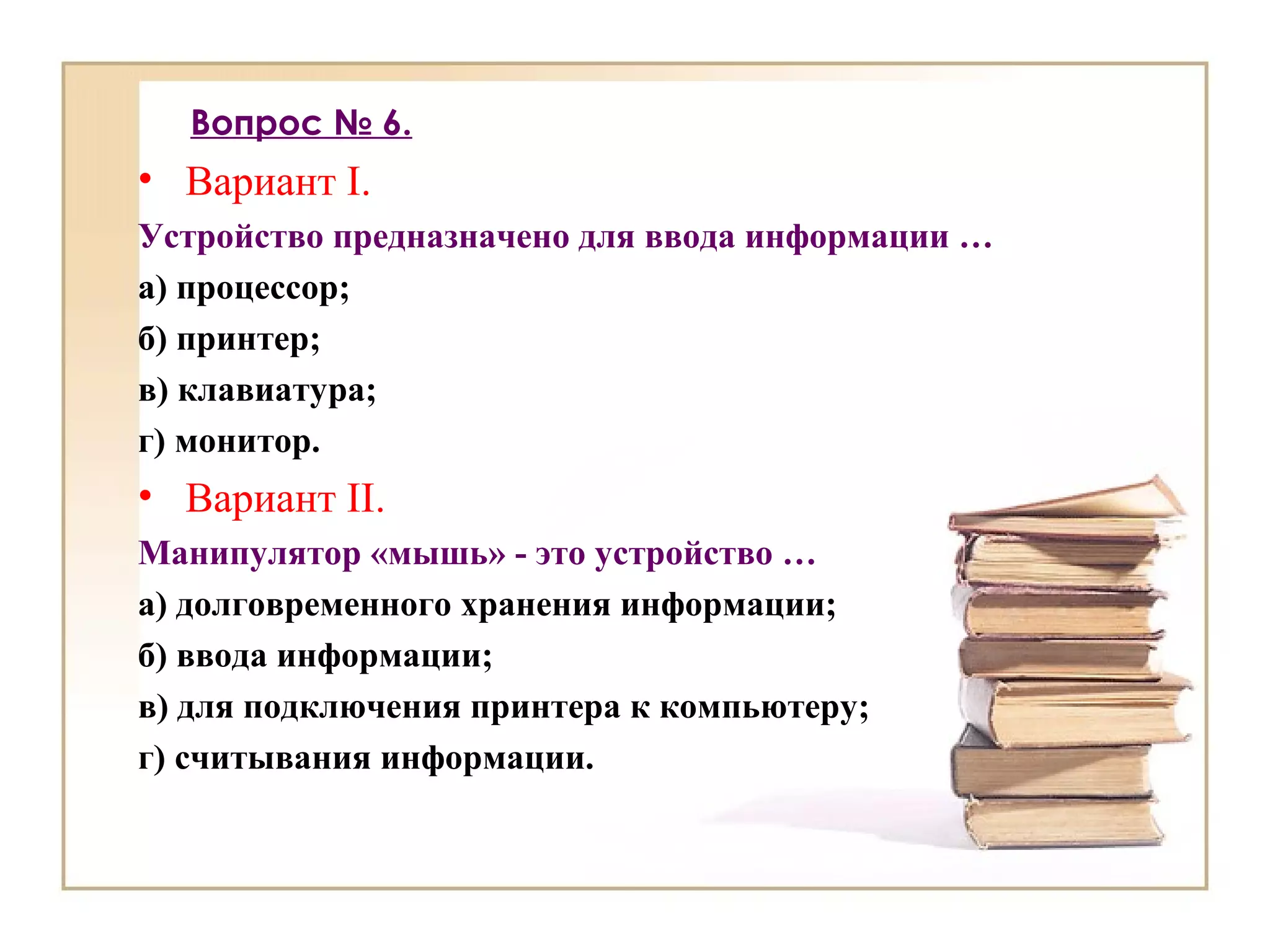 Вопрос № 6.

• Вариант I.

Устройство предназначено для ввода информации …

а) процессор;

б) принтер;

в) клавиатура;

г) монитор.

• Вариант II.

Манипулятор «мышь» - это устройство …

а) долговременного хранения информации;

б) ввода информации;

в) для подключения принтера к компьютеру;

г) считывания информации.